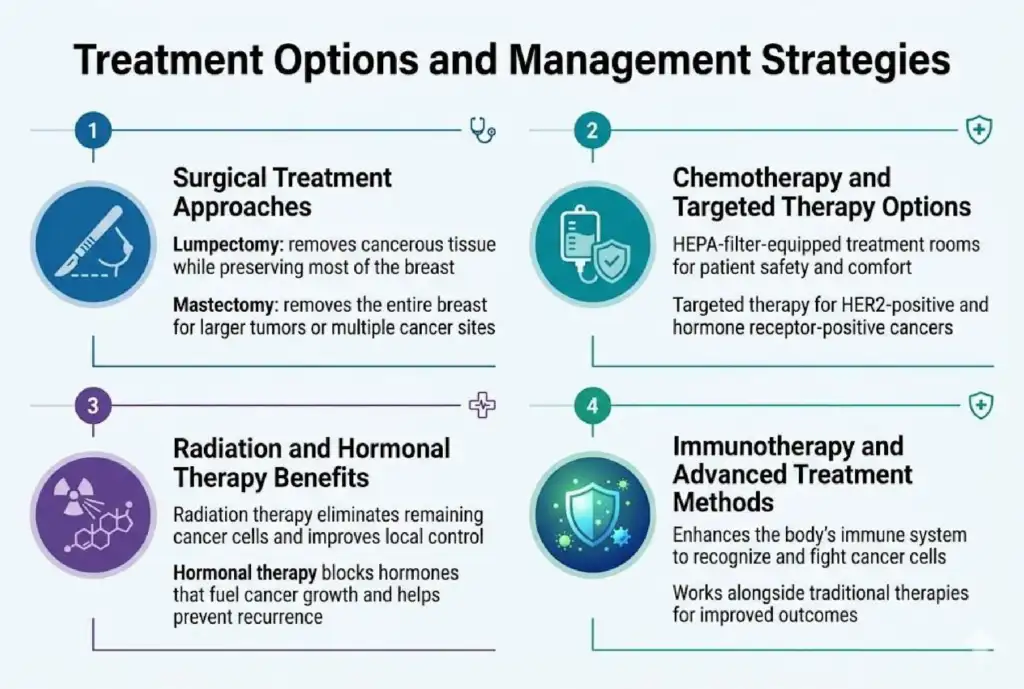 Treatment Options and Management Strategies

1

Surgical Treatment Approaches

Lumpectomy: removes cancerous tissue while preserving most of the breast

Mastectomy: removes the entire breast for larger tumors or multiple cancer sites

2

Chemotherapy and Targeted Therapy Options

HEPA-filter-equipped treatment rooms for patient safety and comfort

Targeted therapy for HER2-positive and hormone receptor-positive cancers

3

Radiation and Hormonal Therapy Benefits

Radiation therapy eliminates remaining cancer cells and improves local control

Hormonal therapy blocks hormones that fuel cancer growth and helps prevent recurrence

4

Immunotherapy and Advanced Treatment Methods

Enhances the body's immune system to recognize and fight cancer cells

Works alongside traditional therapies for improved outcomes